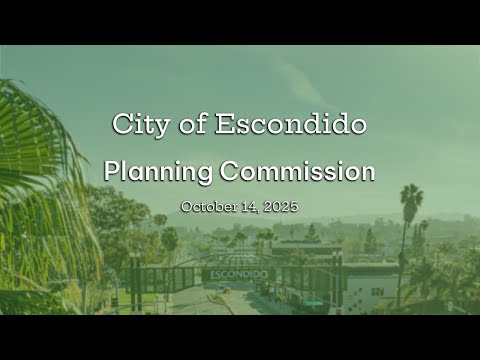 City of Escondido

Planning Commission

October 14, 2025

ESCONDIDO